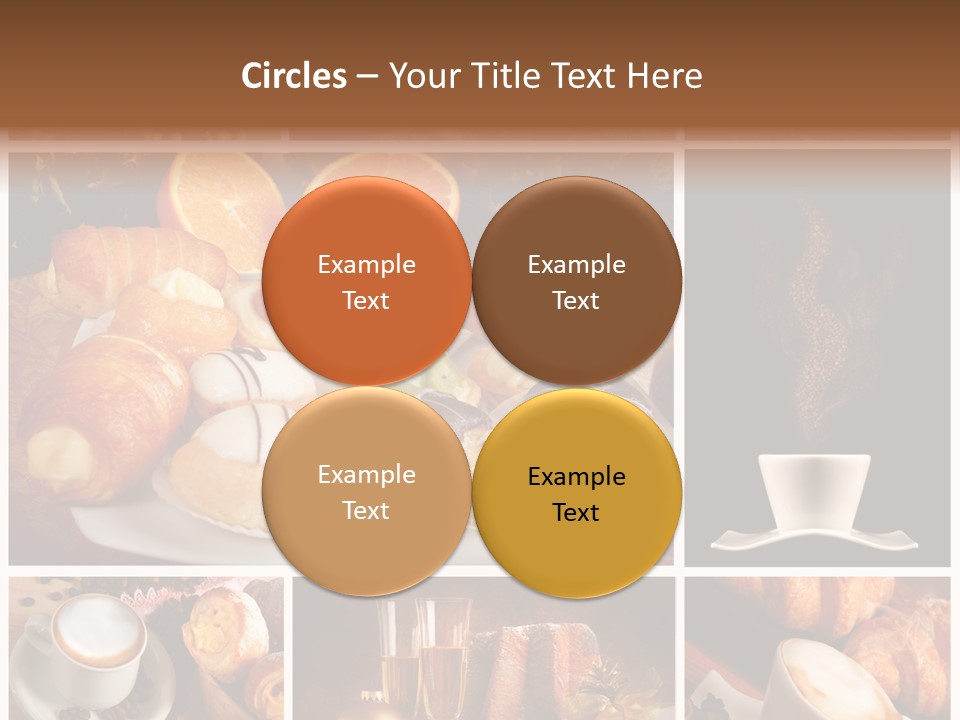 Circles – Your Title Text Here

Example Text

Example Text

Example Text

Example Text